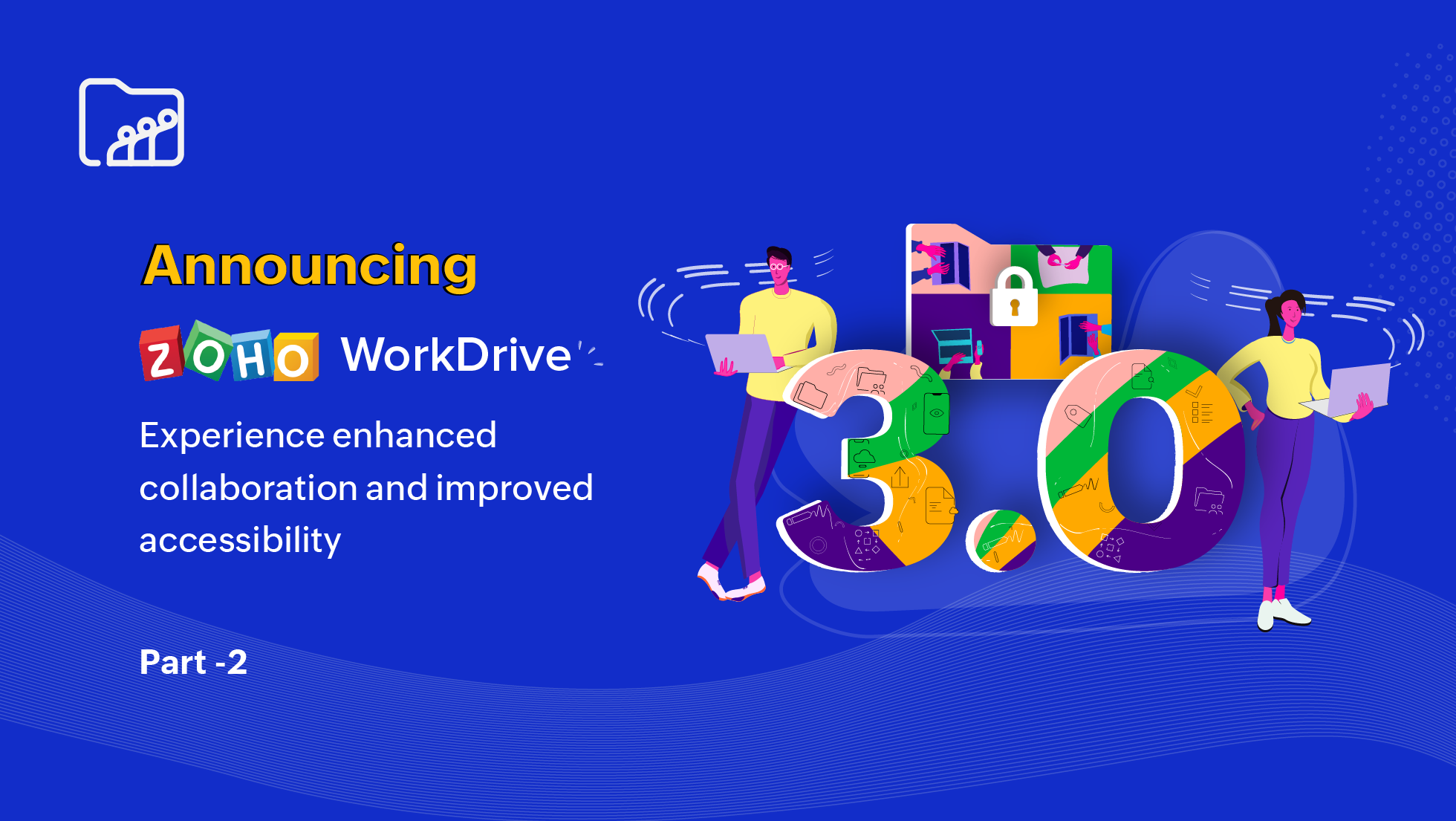 Announcing

ZOHO WorkDrive

Experience enhanced collaboration and improved accessibility

Part -2

3.0